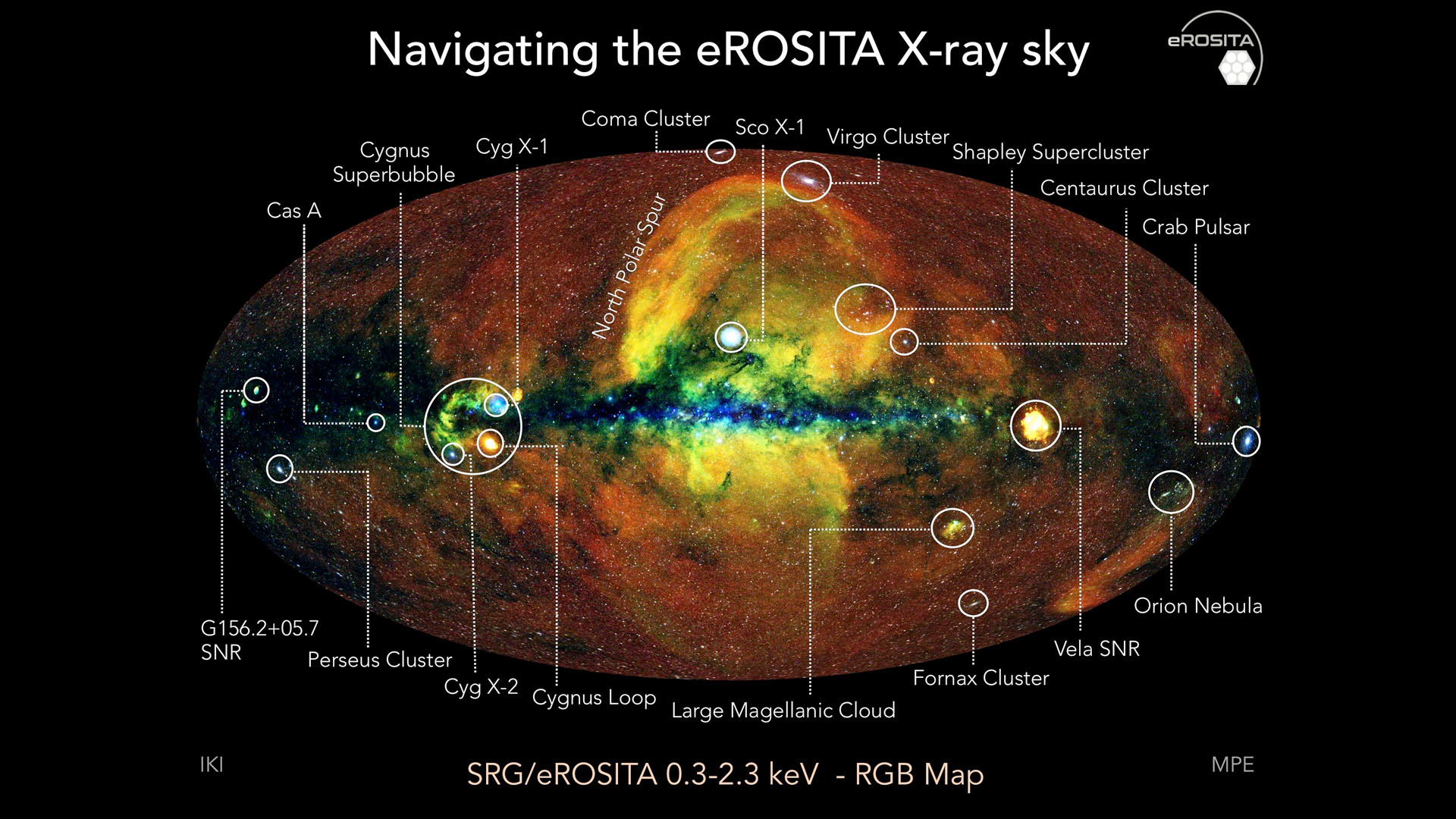 Navigating the eROSITA X-ray sky

eROSITA

Coma Cluster

Sco X-1

Virgo Cluster

Shapley Supercluster

Cygnus Superbubble

Cyg X-1

Centaurus Cluster

Cas A

Crab Pulsar

North Polar Spur

G156.2+05.7 SNR

Perseus Cluster

Cyg X-2

Cygnus Loop

Large Magellanic Cloud

Fornax Cluster

Vela SNR

Orion Nebula

IKI

SRG/eROSITA 0.3-2.3 keV - RGB Map

MPE